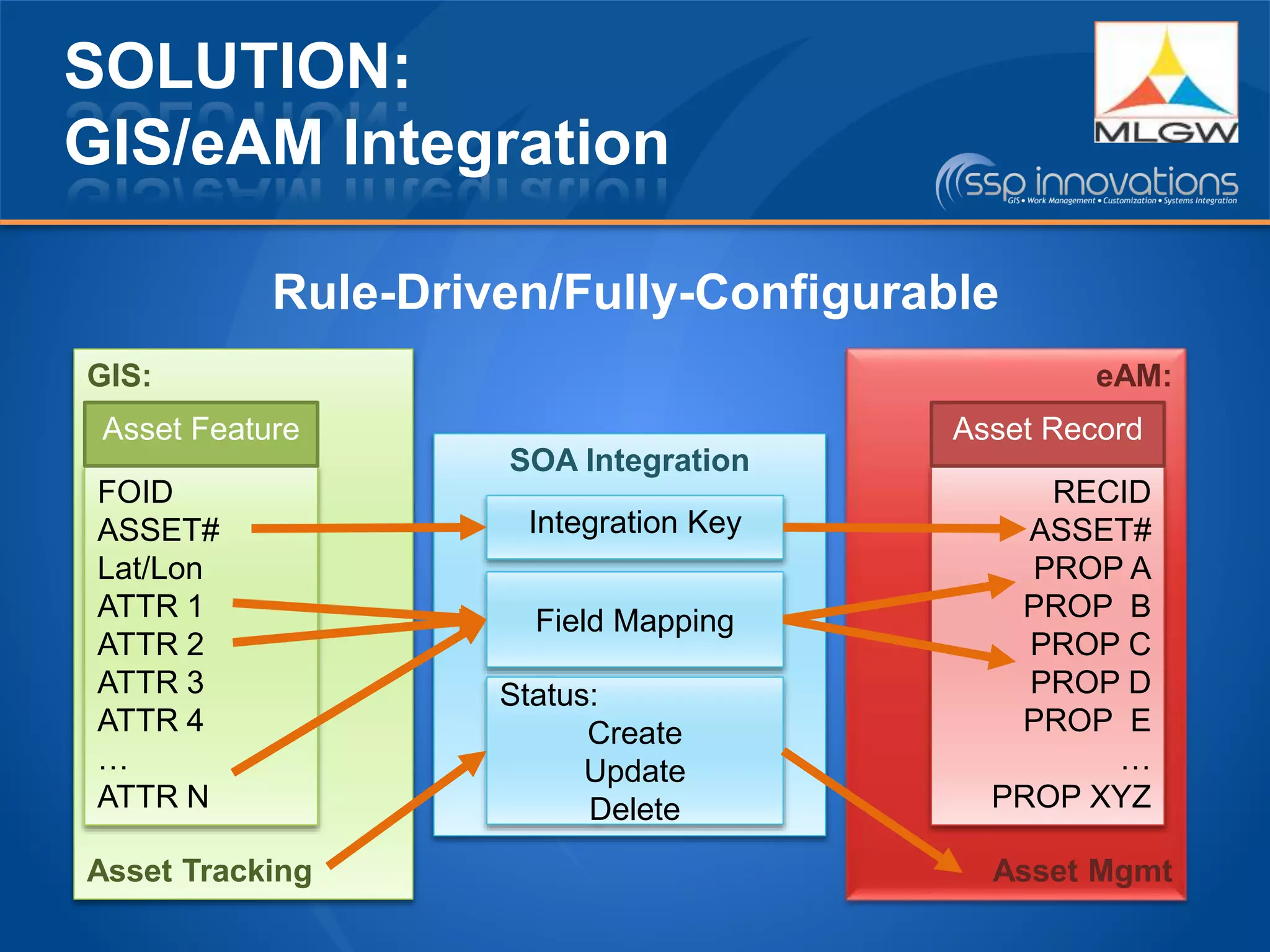 SOLUTION:
GIS/eAM Integration

MLGW

ssp innovations
GIS • Work Management • Customization • Systems Integration

Rule-Driven/Fully-Configurable

GIS:

Asset Feature

FOID
ASSET#
Lat/Lon
ATTR 1
ATTR 2
ATTR 3
ATTR 4
…
ATTR N

Asset Tracking

SOA Integration

Integration Key

Field Mapping

Status:
Create
Update
Delete

eAM:

Asset Record

RECID
ASSET#
PROP A
PROP B
PROP C
PROP D
PROP E
…
PROP XYZ

Asset Mgmt